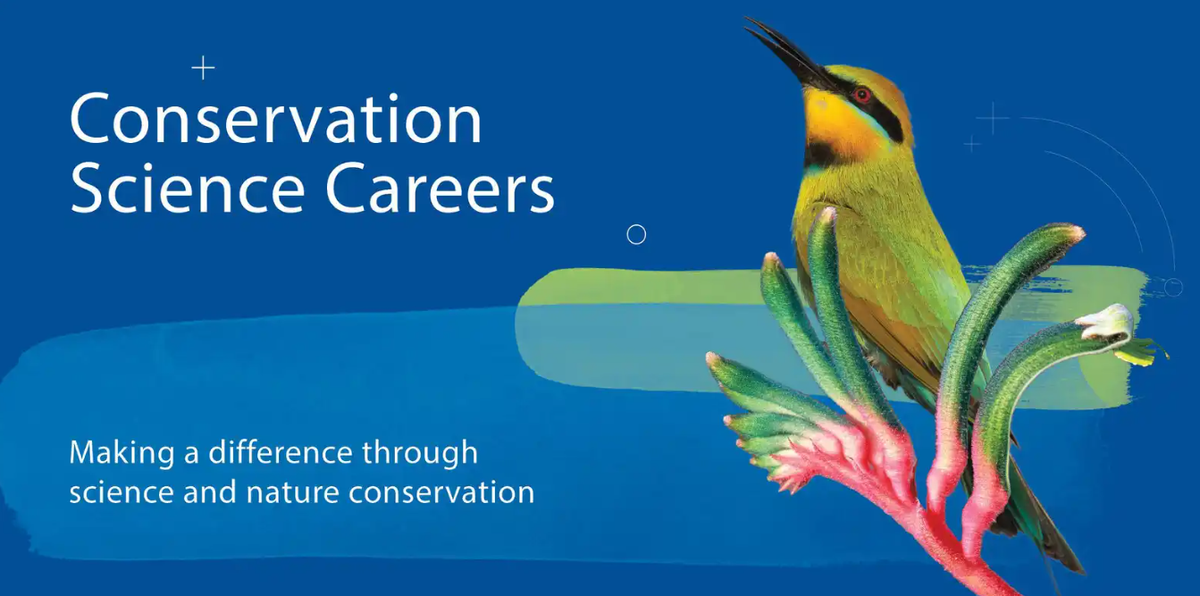 Conservation Science Careers

Making a difference through science and nature conservation